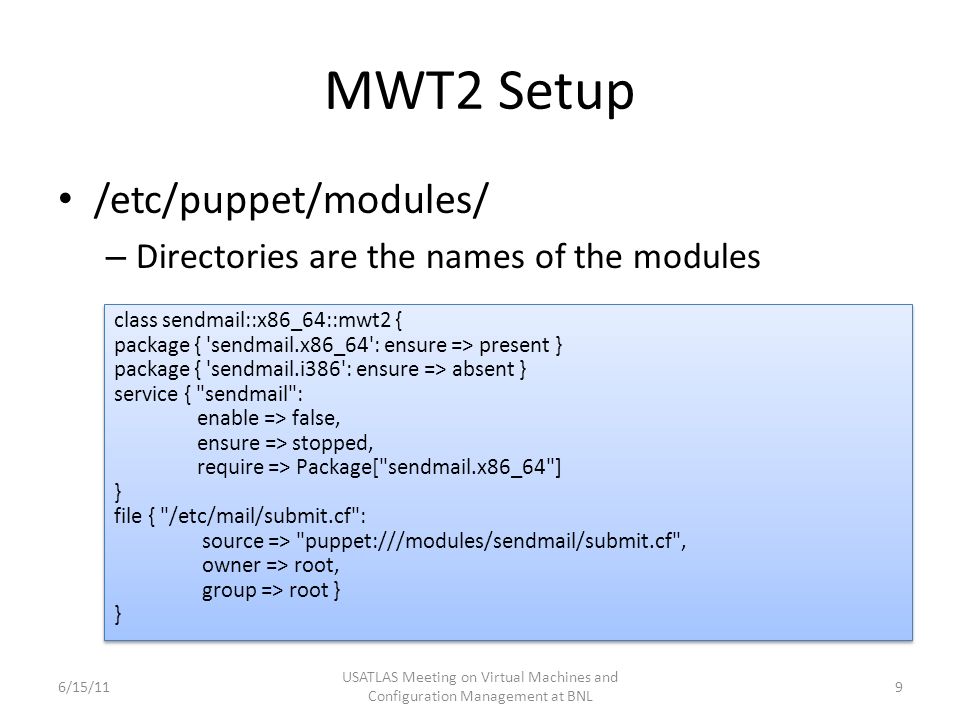 MWT2 Setup

• /etc/puppet/modules/

– Directories are the names of the modules

class sendmail::x86_64::mwt2 {
package { 'sendmail.x86_64': ensure => present }
package { 'sendmail.i386': ensure => absent }
service { "sendmail":
enable => false,
ensure => stopped,
require => Package["sendmail.x86_64"]
}
file { "/etc/mail/submit.cf":
source => "puppet:///modules/sendmail/submit.cf",
owner => root,
group => root }
}

6/15/11

USATLAS Meeting on Virtual Machines and Configuration Management at BNL

9